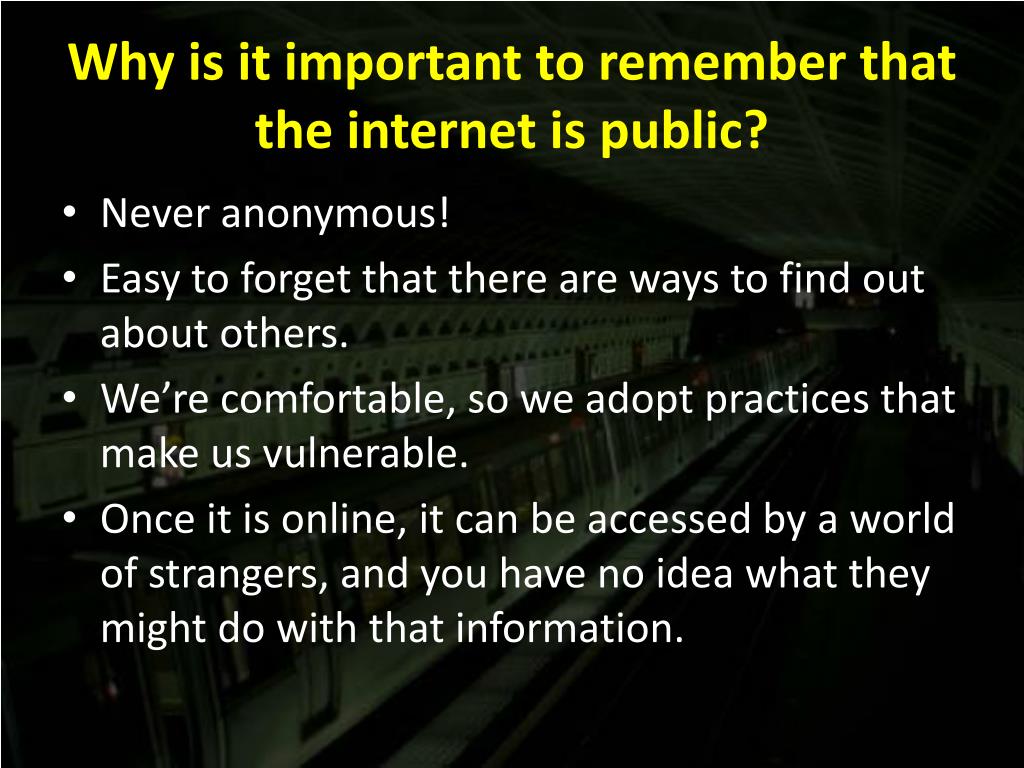 Why is it important to remember that the internet is public?

• Never anonymous!
• Easy to forget that there are ways to find out about others.
• We’re comfortable, so we adopt practices that make us vulnerable.
• Once it is online, it can be accessed by a world of strangers, and you have no idea what they might do with that information.